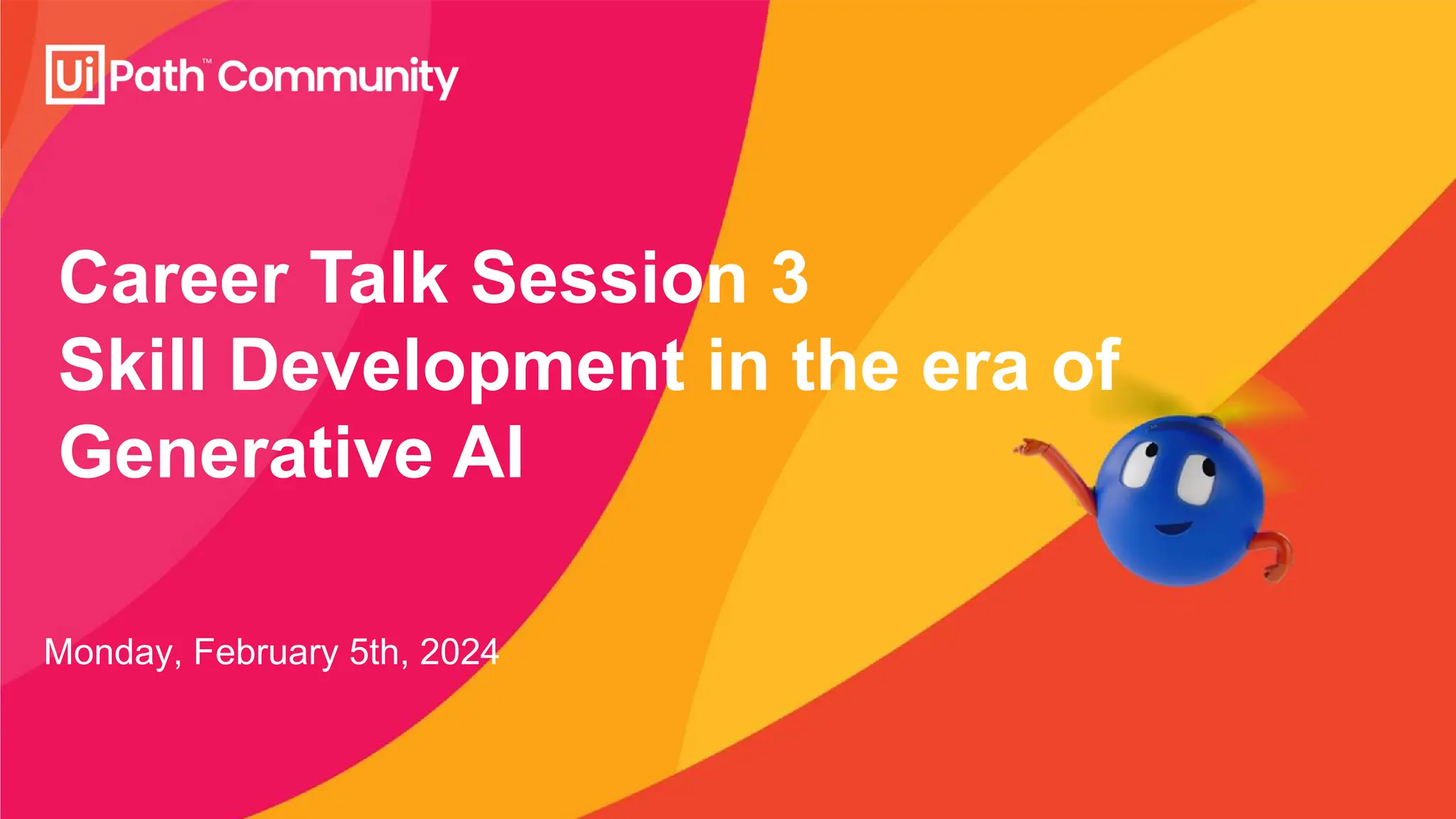 UiPath™ Community

Career Talk Session 3
Skill Development in the era of Generative AI

Monday, February 5th, 2024